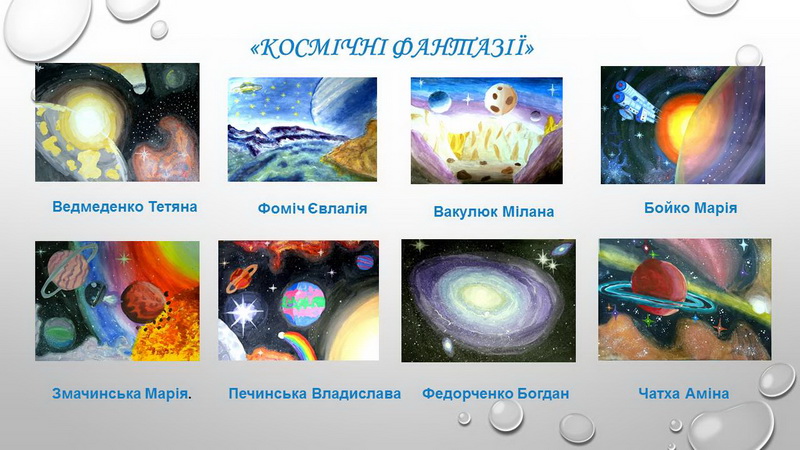 «КОСМІЧНІ ФАНТАЗІЇ»

Ведмеденко Тетяна

Фоміч Євлалія

Вакулюк Мілана

Бойко Марія

Змачинська Марія.

Печинська Владислава

Федорченко Богдан

Чатха Аміна